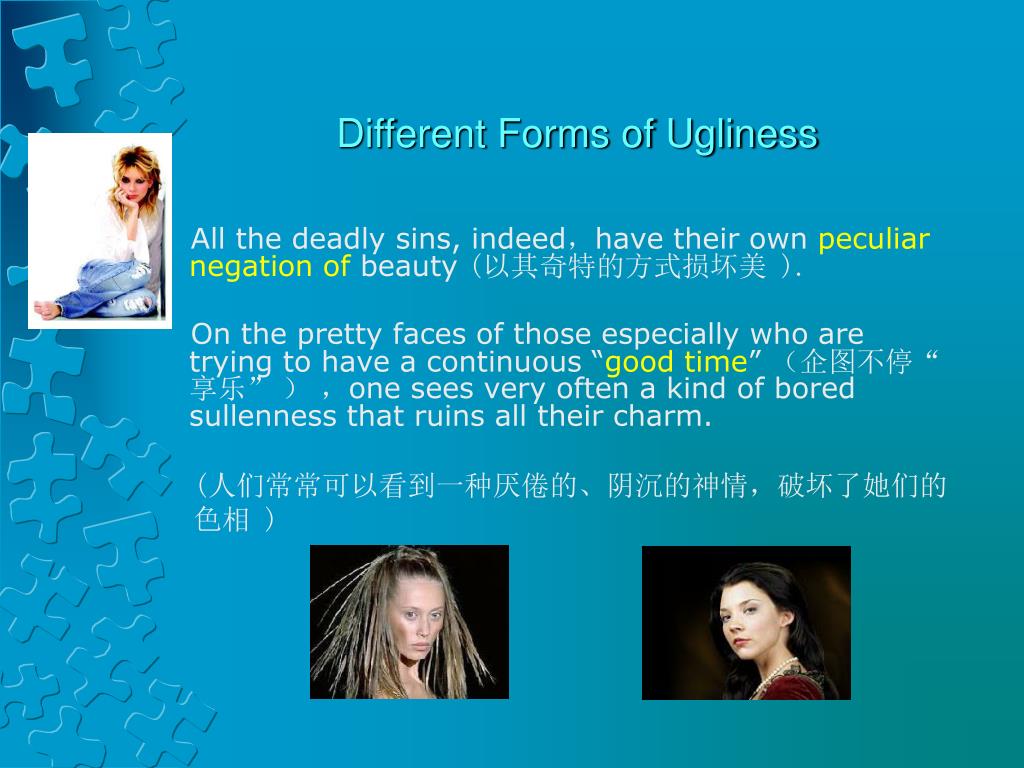 Different Forms of Ugliness

All the deadly sins, indeed，have their own peculiar negation of beauty（以其奇特的方式损坏美 ).

On the pretty faces of those especially who are trying to have a continuous “good time”（企图不停“享乐”），one sees very often a kind of bored sullenness that ruins all their charm.

（人们常常可以看到一种厌倦的、阴沉的神情，破坏了她们的色相 ）